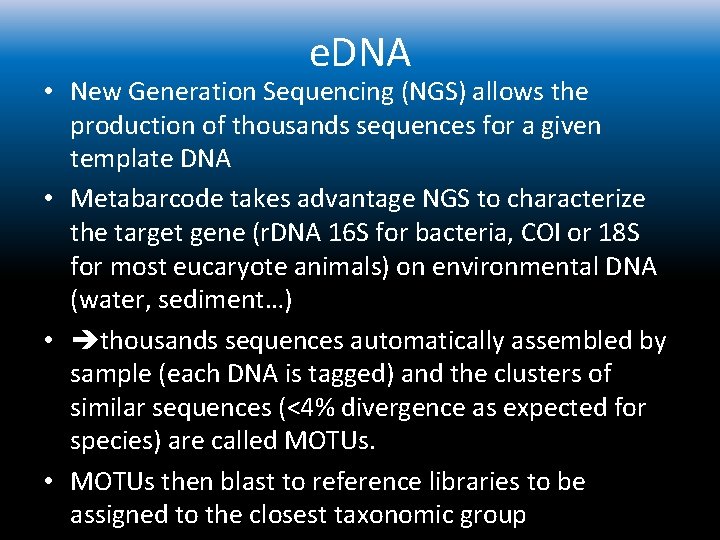 eDNA

• New Generation Sequencing (NGS) allows the production of thousands sequences for a given template DNA

• Metabarcode takes advantage NGS to characterize the target gene (rDNA 16S for bacteria, COI or 18S for most eucaryote animals) on environmental DNA (water, sediment…)

• ➔thousands sequences automatically assembled by sample (each DNA is tagged) and the clusters of similar sequences (<4% divergence as expected for species) are called MOTUs.

• MOTUs then blast to reference libraries to be assigned to the closest taxonomic group